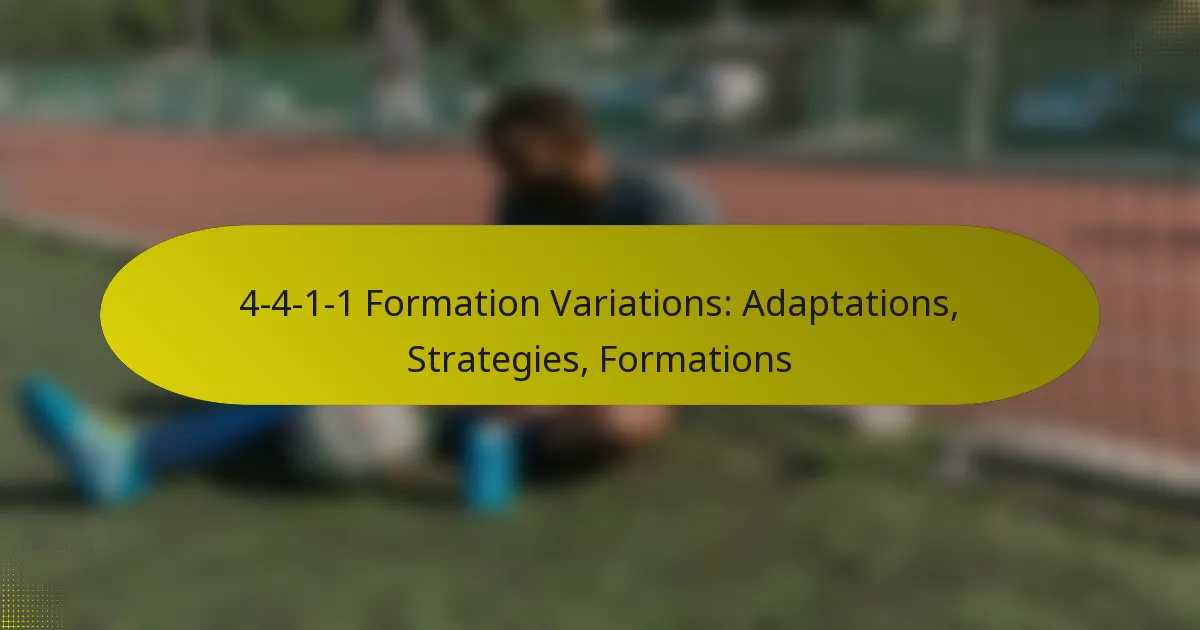 4-4-1-1 Formation Variations: Adaptations, Strategies, Formations